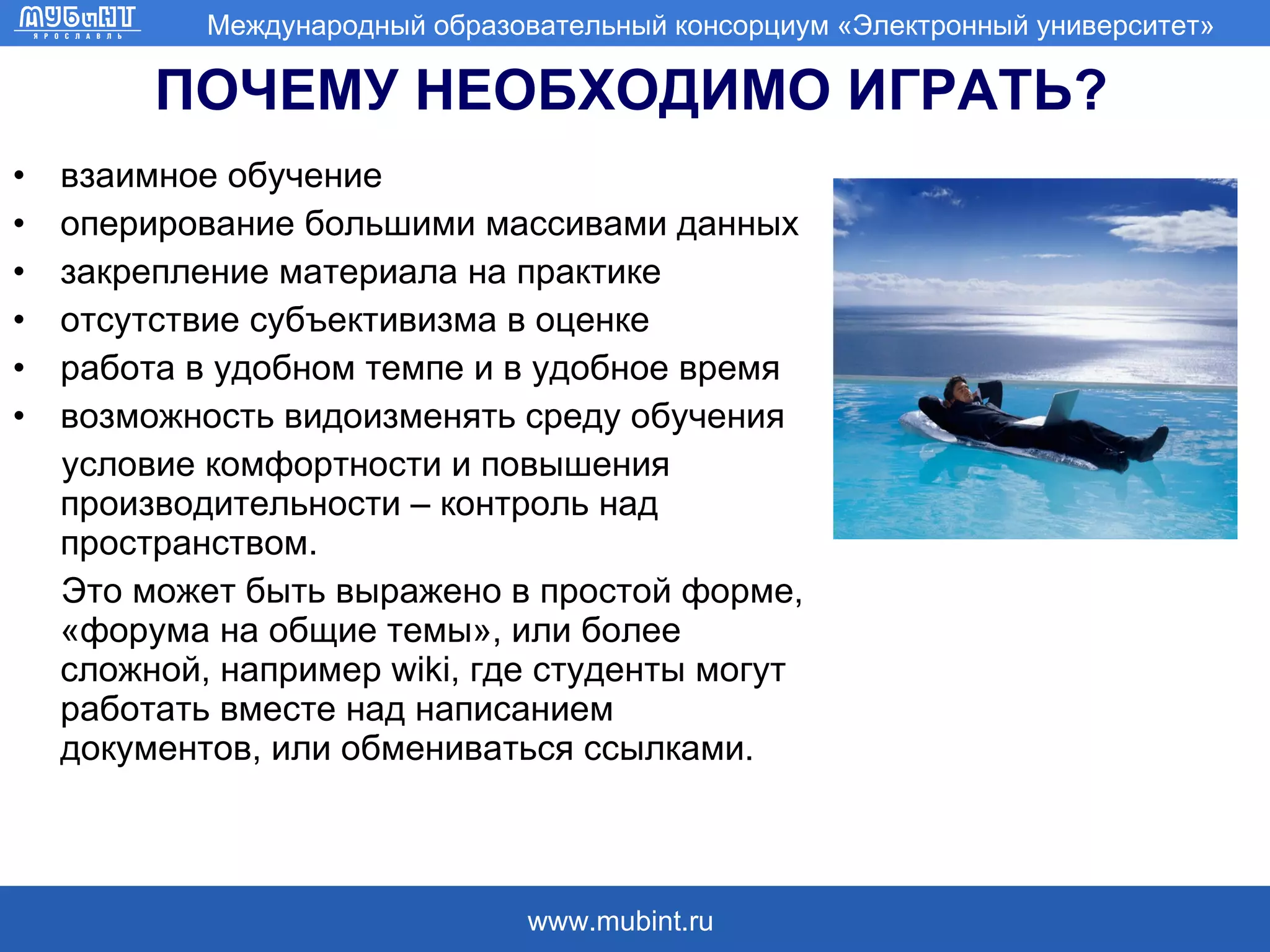 МУБиНТ
ЯРОСЛАВЛЬ

Международный образовательный консорциум «Электронный университет»

ПОЧЕМУ НЕОБХОДИМО ИГРАТЬ?

• взаимное обучение
• оперирование большими массивами данных
• закрепление материала на практике
• отсутствие субъективизма в оценке
• работа в удобном темпе и в удобное время
• возможность видоизменять среду обучения

условие комфортности и повышения производительности – контроль над пространством.

Это может быть выражено в простой форме, «форума на общие темы», или более сложной, например wiki, где студенты могут работать вместе над написанием документов, или обмениваться ссылками.

www.mubint.ru